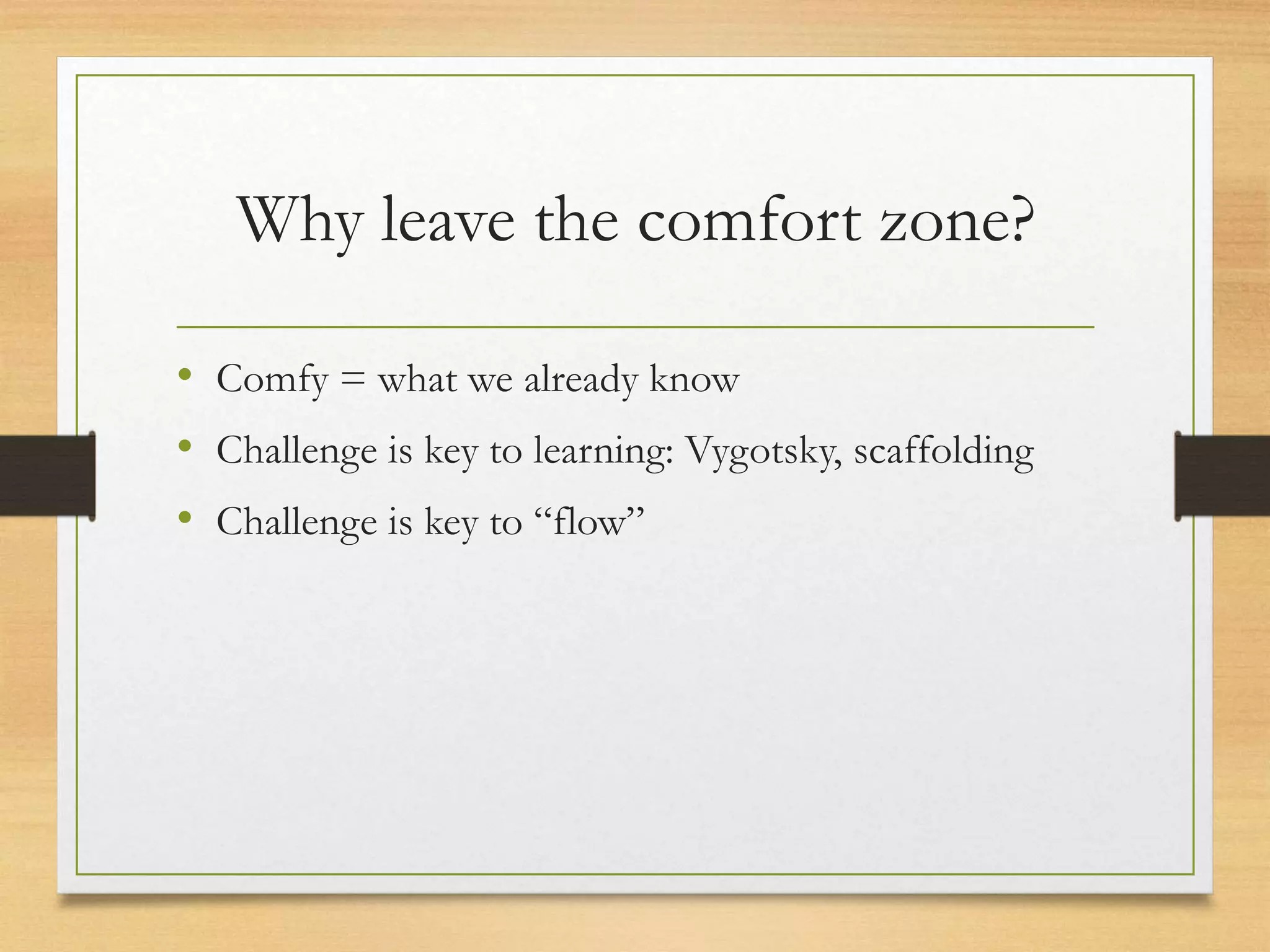 Why leave the comfort zone?

• Comfy = what we already know
• Challenge is key to learning: Vygotsky, scaffolding
• Challenge is key to “flow”